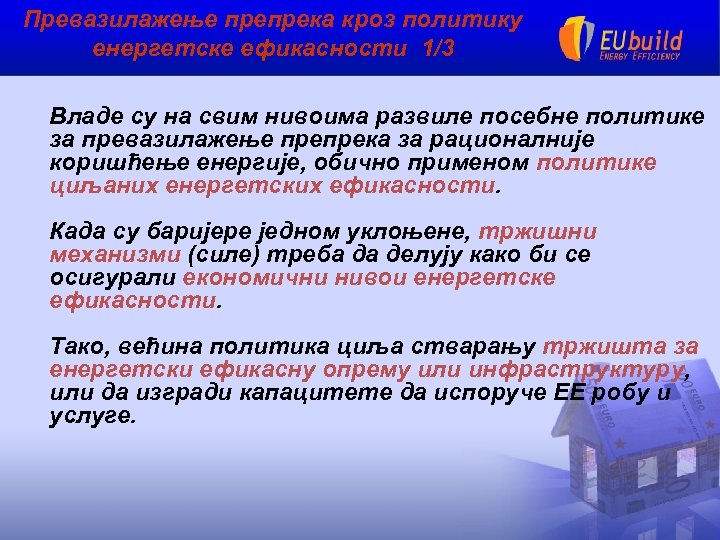 Превазилажење препрека кроз политику енергетске ефикасности 1/3

EUbuild
ENERGY EFFICIENCY

Владе су на свим нивоима развиле посебне политике за превазилажење препрека за рационалније коришћење енергије, обично применом политике циљаних енергетских ефикасности.

Када су баријере једном уклоњене, тржишни механизми (силе) треба да делују како би се осигурали економични нивои енергетске ефикасности.

Тако, већина политика циља стварању тржишта за енергетски ефикасну опрему или инфраструктуру, или да изгради капацитете да испоруче ЕЕ робу и услуге.